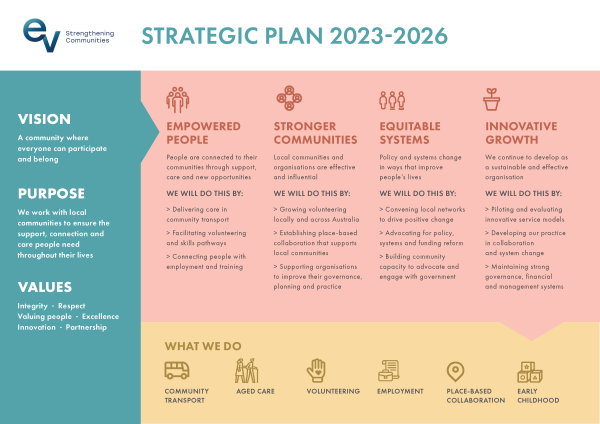 ev Strengthening Communities

STRATEGIC PLAN 2023-2026

VISION

A community where everyone can participate and belong

PURPOSE

We work with local communities to ensure the support, connection and care people need throughout their lives

VALUES

Integrity · Respect
Valuing people · Excellence
Innovation · Partnership

EMPOWERED PEOPLE

People are connected to their communities through support, care and new opportunities

WE WILL DO THIS BY:

> Delivering care in community transport

> Facilitating volunteering and skills pathways

> Connecting people with employment and training

STRONGER COMMUNITIES

Local communities and organisations are effective and influential

WE WILL DO THIS BY:

> Growing volunteering locally and across Australia

> Establishing place-based collaboration that supports local communities

> Supporting organisations to improve their governance, planning and practice

EQUITABLE SYSTEMS

Policy and systems change in ways that improve people's lives

WE WILL DO THIS BY:

> Convening local networks to drive positive change

> Advocating for policy, systems and funding reform

> Building community capacity to advocate and engage with government

INNOVATIVE GROWTH

We continue to develop as a sustainable and effective organisation

WE WILL DO THIS BY:

> Piloting and evaluating innovative service models

> Developing our practice in collaboration and system change

> Maintaining strong governance, financial and management systems

WHAT WE DO

COMMUNITY TRANSPORT

AGED CARE

VOLUNTEERING

EMPLOYMENT

PLACE-BASED COLLABORATION

EARLY CHILDHOOD